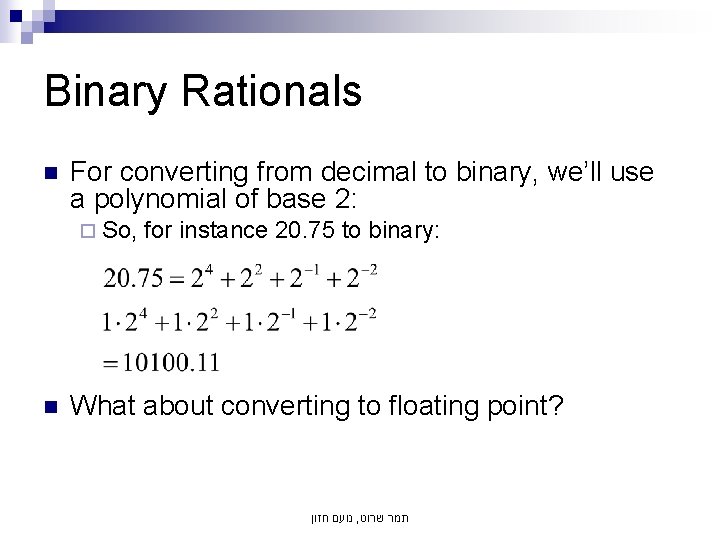 Binary Rationals

For converting from decimal to binary, we'll use a polynomial of base 2:

So, for instance 20.75 to binary:

$20.75 = 2^4 + 2^2 + 2^{-1} + 2^{-2}$

$1 \cdot 2^4 + 1 \cdot 2^2 + 1 \cdot 2^{-1} + 1 \cdot 2^{-2}$

$= 10100.11$

What about converting to floating point?

תמר שרוט, נועם חזון